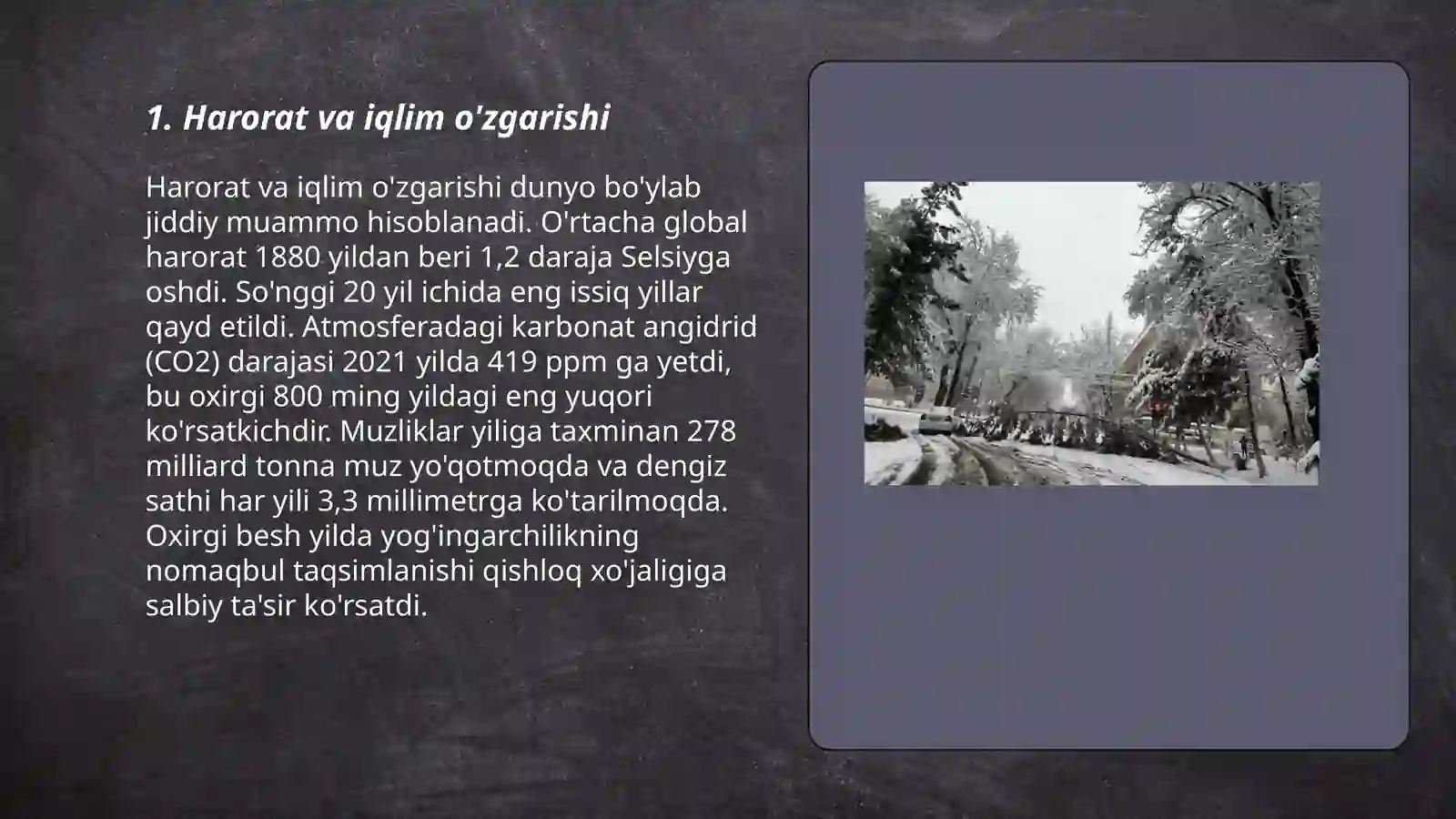 1. Harorat va iqlim o'zgarishi

Harorat va iqlim o'zgarishi dunyo bo'ylab jiddiy muammo hisoblanadi. O'rtacha global harorat 1880 yildan beri 1,2 daraja Selsiyga oshdi. So'nggi 20 yil ichida eng issiq yillar qayd etildi. Atmosferadagi karbonat angidrid (CO2) darajasi 2021 yilda 419 ppm ga yetdi, bu oxirgi 800 ming yildagi eng yuqori ko'rsatkichdir. Muzliklar yiliga taxminan 278 milliard tonna muz yo'qotmoqda va dengiz sathi har yili 3,3 millimetrga ko'tarilmoqda. Oxirgi besh yilda yog'ingarchilikning nomaqbul taqsimlanishi qishloq xo'jaligiga salbiy ta'sir ko'rsatdi.